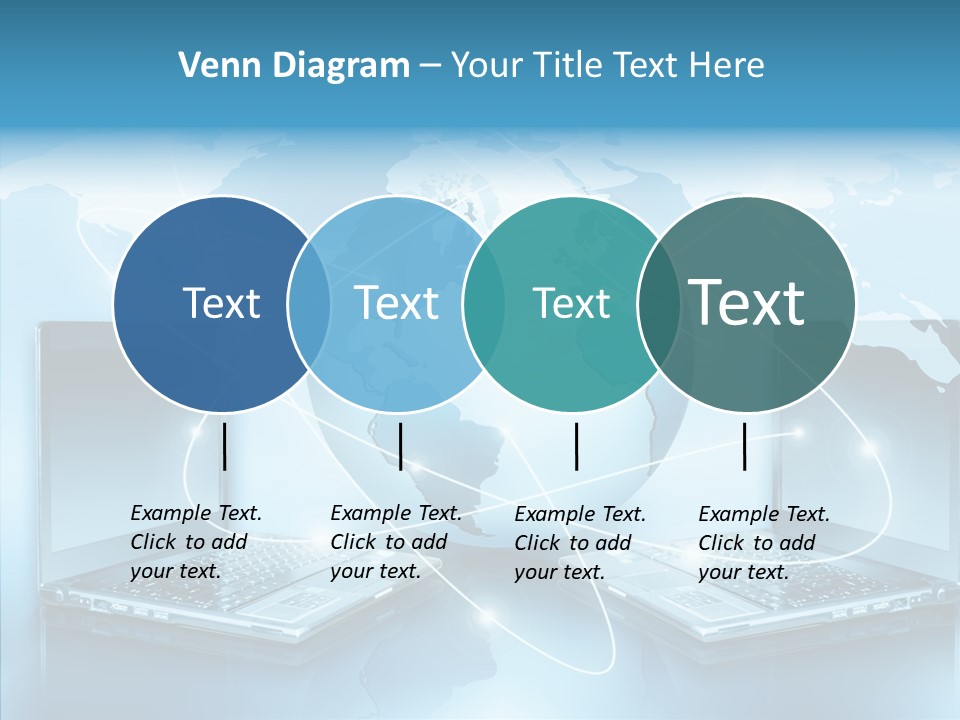 Venn Diagram – Your Title Text Here

Text

Text

Text

Text

Example Text. Click to add your text.

Example Text. Click to add your text.

Example Text. Click to add your text.

Example Text. Click to add your text.